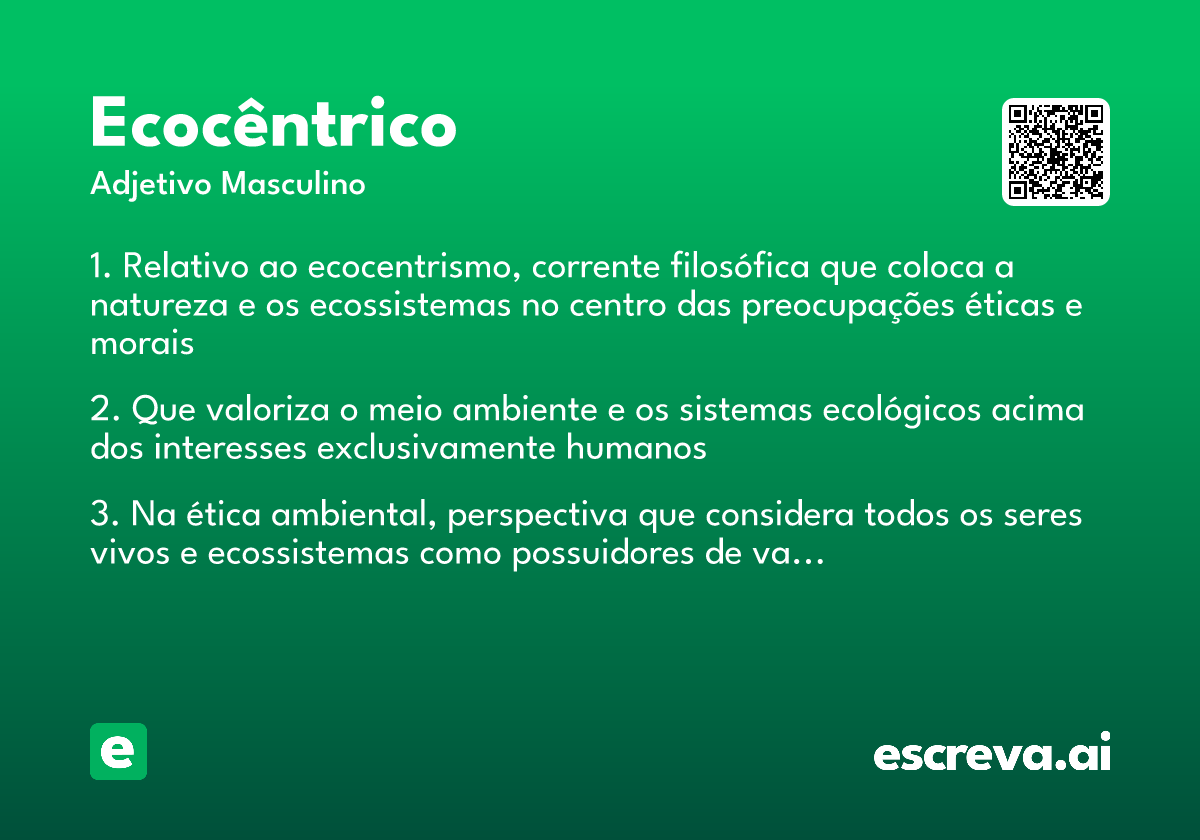 Ecocêntrico

Adjetivo Masculino

1. Relativo ao ecocentrismo, corrente filosófica que coloca a natureza e os ecossistemas no centro das preocupações éticas e morais

2. Que valoriza o meio ambiente e os sistemas ecológicos acima dos interesses exclusivamente humanos

3. Na ética ambiental, perspectiva que considera todos os seres vivos e ecossistemas como possuidores de va...

e

escreva.ai